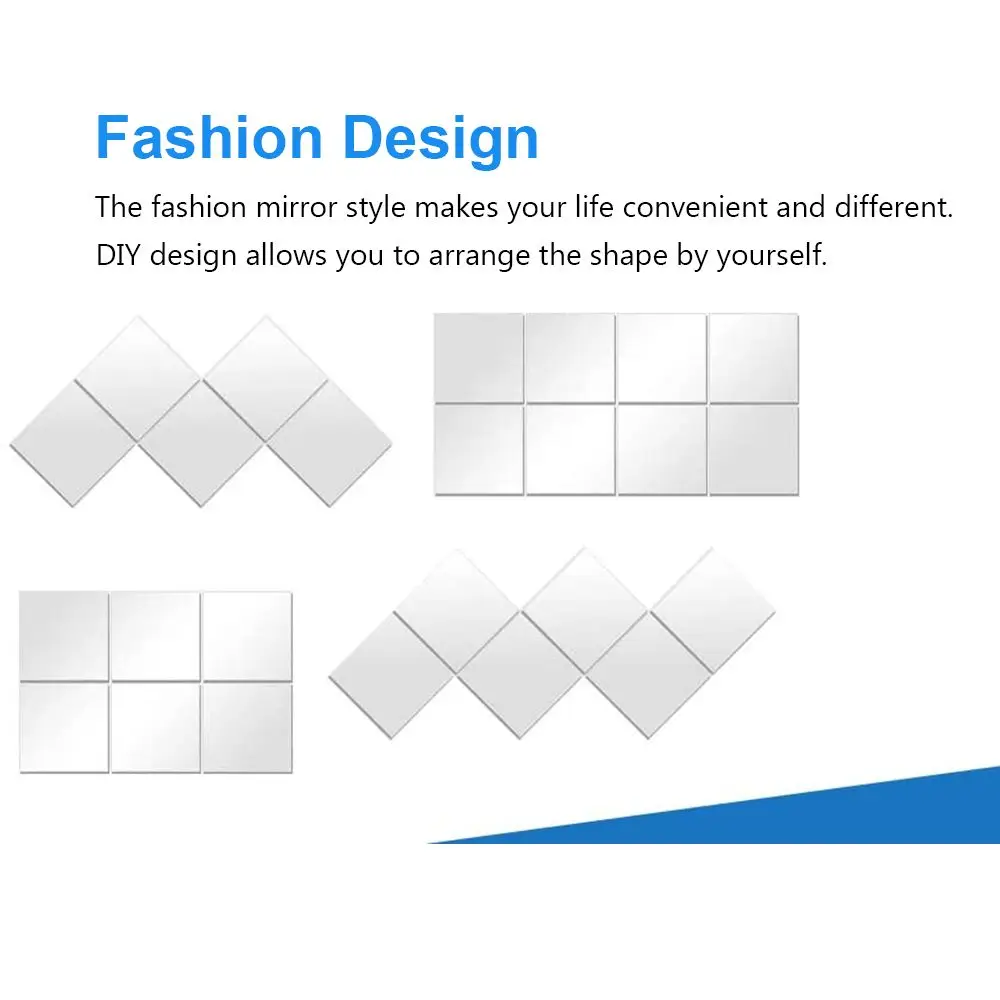 Fashion Design

The fashion mirror style makes your life convenient and different. DIY design allows you to arrange the shape by yourself.